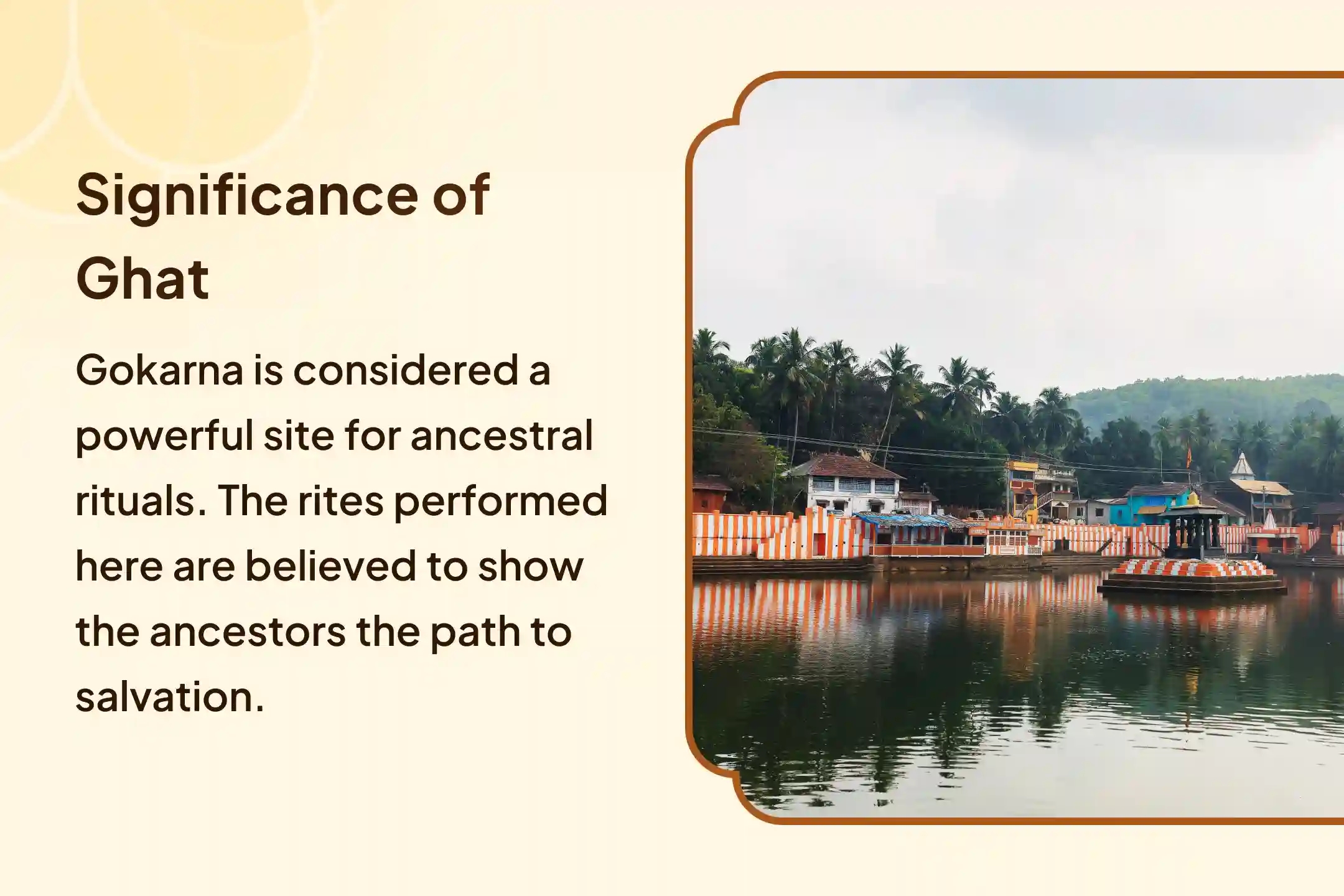 Significance of Ghat

Gokarna is considered a powerful site for ancestral rituals. The rites performed here are believed to show the ancestors the path to salvation.